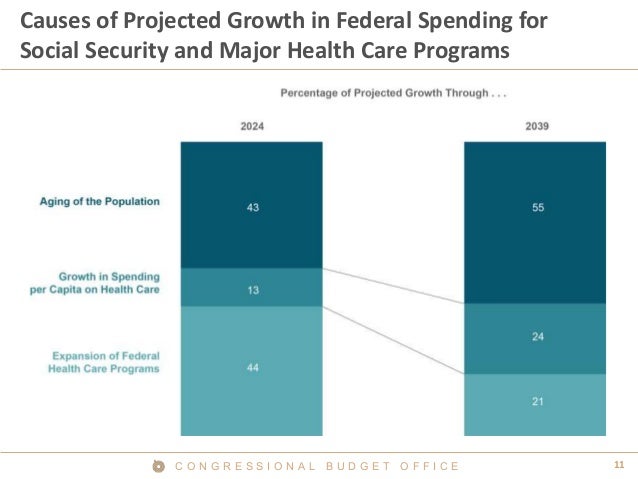 Causes of Projected Growth in Federal Spending for Social Security and Major Health Care Programs

Percentage of Projected Growth Through . . .

2024

2039

Aging of the Population

43

55

Growth in Spending per Capita on Health Care

13

24

Expansion of Federal Health Care Programs

44

21

CONGRESSIONAL BUDGET OFFICE

11